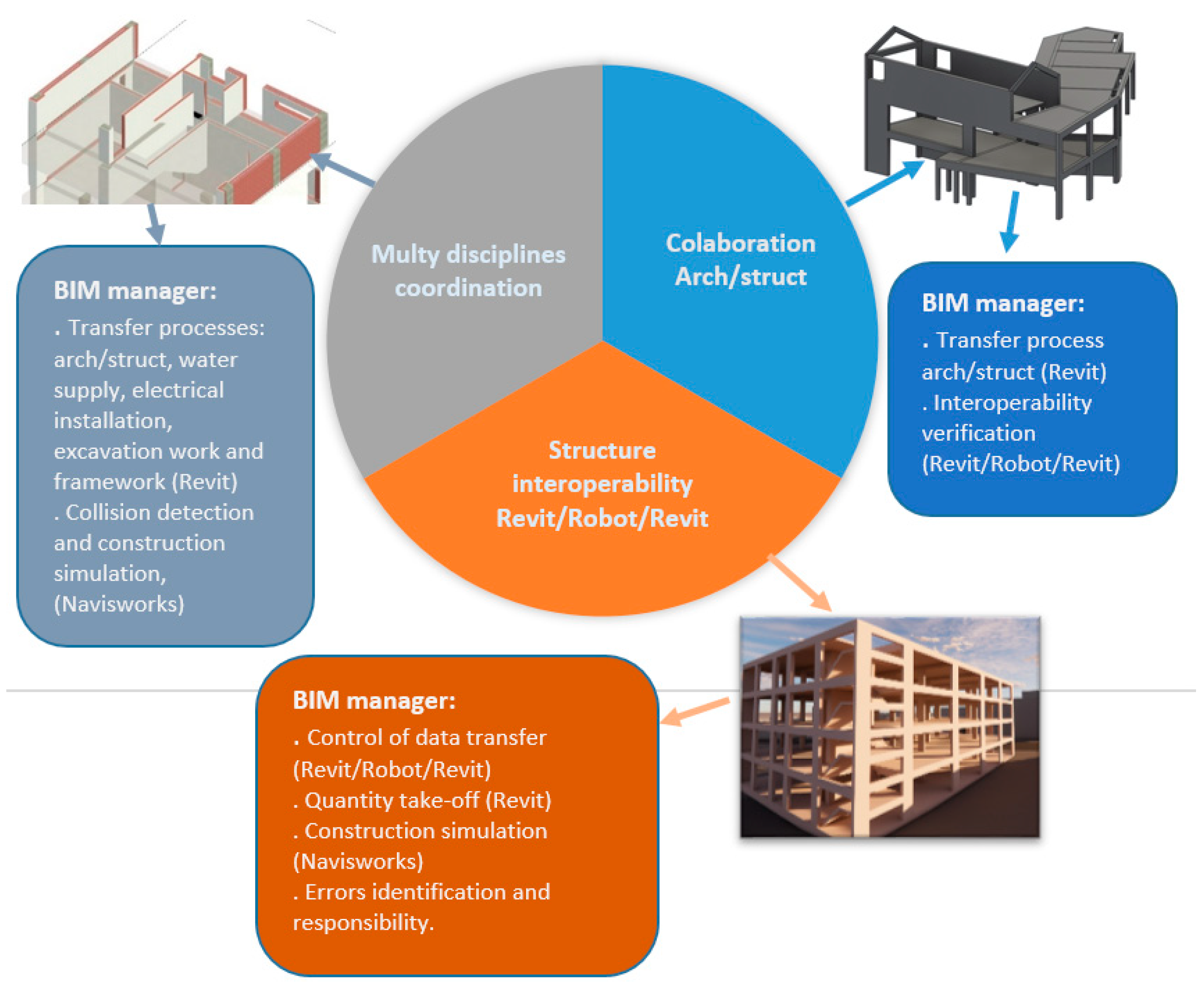 Multy disciplines coordination

Colaboration Arch/struct

Structure interoperability Revit/Robot/Revit

BIM manager:
. Transfer processes: arch/struct, water supply, electrical installation, excavation work and framework (Revit)
. Collision detection and construction simulation, (Navisworks)

BIM manager:
. Transfer process arch/struct (Revit)
. Interoperability verification (Revit/Robot/Revit)

BIM manager:
. Control of data transfer (Revit/Robot/Revit)
. Quantity take-off (Revit)
. Construction simulation (Navisworks)
. Errors identification and responsibility.